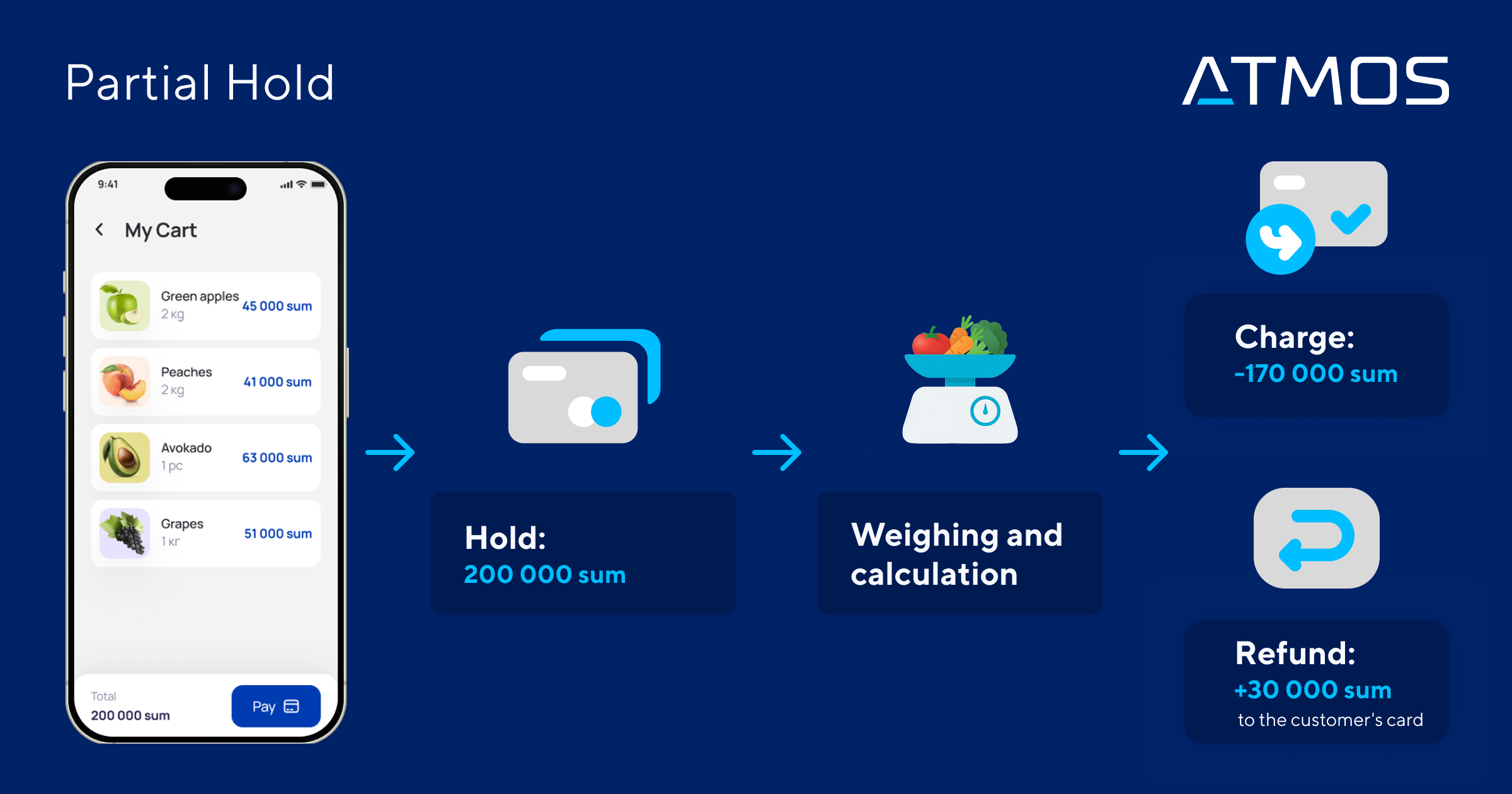 Partial Hold

ATMOS

9:41

My Cart

Green apples
2 кg
45 000 sum

Peaches
2 кg
41 000 sum

Avokado
1 pc
63 000 sum

Grapes
1 кг
51 000 sum

Total
200 000 sum

Pay

Hold:
200 000 sum

Weighing and calculation

Charge:
-170 000 sum

Refund:
+30 000 sum
to the customer's card